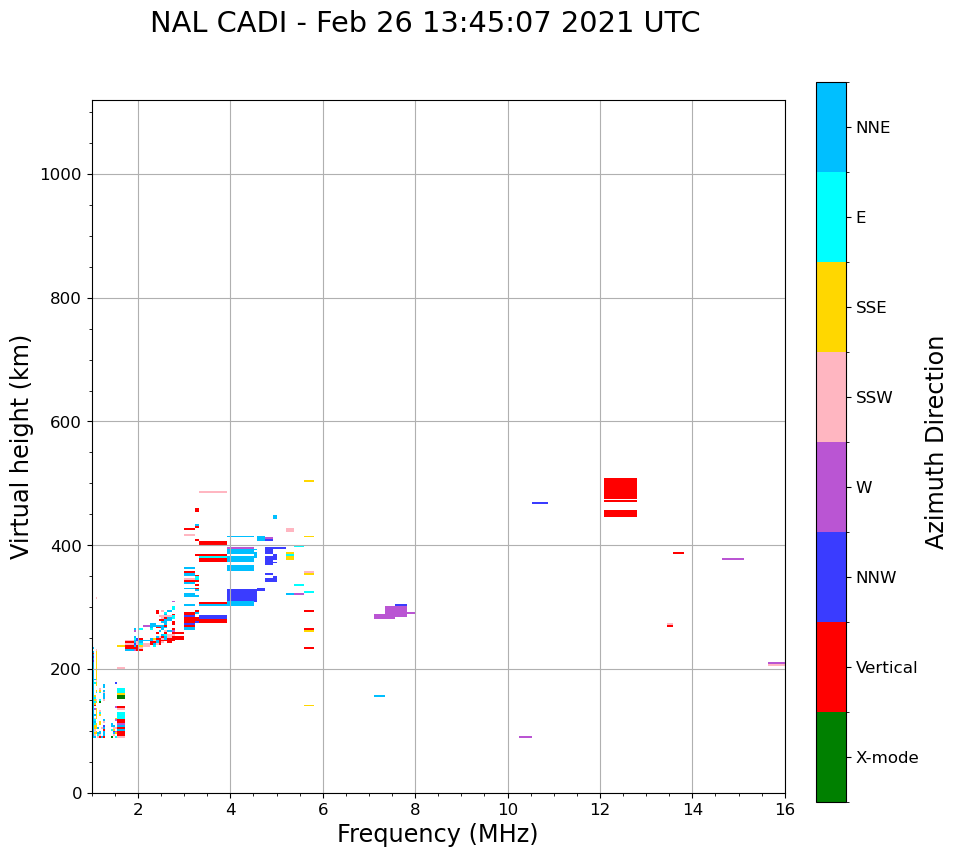 NAL CADI - Feb 26 13:45:07 2021 UTC

Virtual height (km)

1000
800
600
400
200
0

2
4
6
8
10
12
14
16

Frequency (MHz)

NNE
E
SSE
SSW
W
NNW
Vertical
X-mode

Azimuth Direction